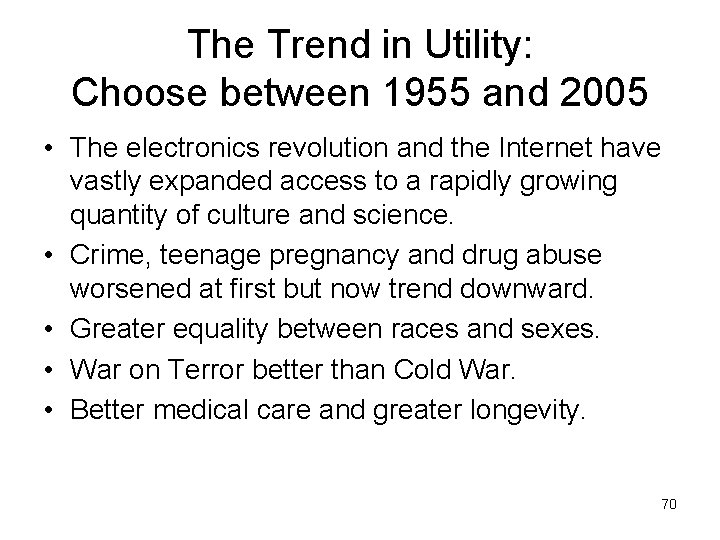 The Trend in Utility:
Choose between 1955 and 2005

• The electronics revolution and the Internet have vastly expanded access to a rapidly growing quantity of culture and science.
• Crime, teenage pregnancy and drug abuse worsened at first but now trend downward.
• Greater equality between races and sexes.
• War on Terror better than Cold War.
• Better medical care and greater longevity.

70